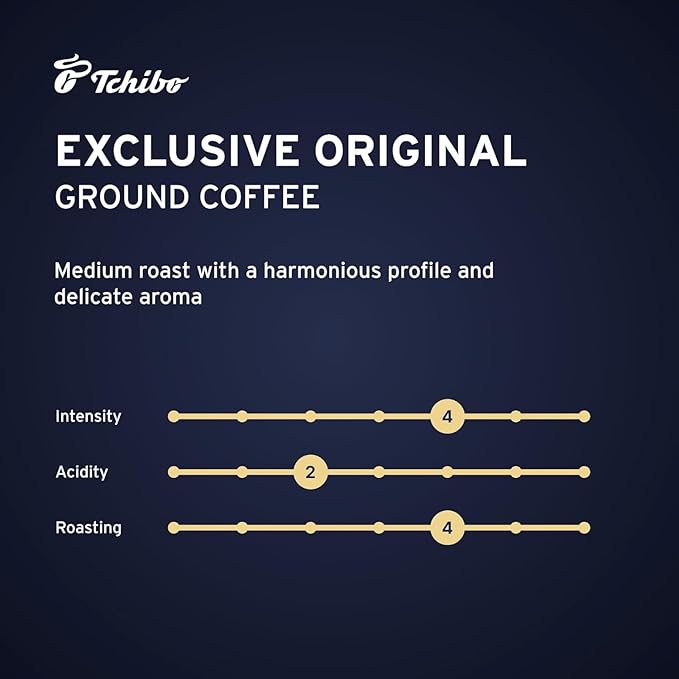 Tchibo

EXCLUSIVE ORIGINAL
GROUND COFFEE

Medium roast with a harmonious profile and delicate aroma

Intensity 4

Acidity 2

Roasting 4